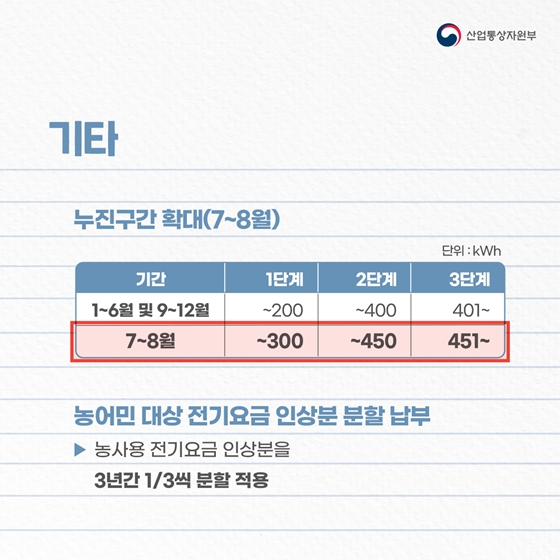 산업통상자원부

기타

누진구간 확대(7~8월)

단위 : kWh

| 기간 | 1단계 | 2단계 | 3단계 |
|---|---|---|---|
| 1~6월 및 9~12월 | ~200 | ~400 | 401~ |
| 7~8월 | ~300 | ~450 | 451~ |

농어민 대상 전기요금 인상분 분할 납부

▶ 농사용 전기요금 인상분을 3년간 1/3씩 분할 적용